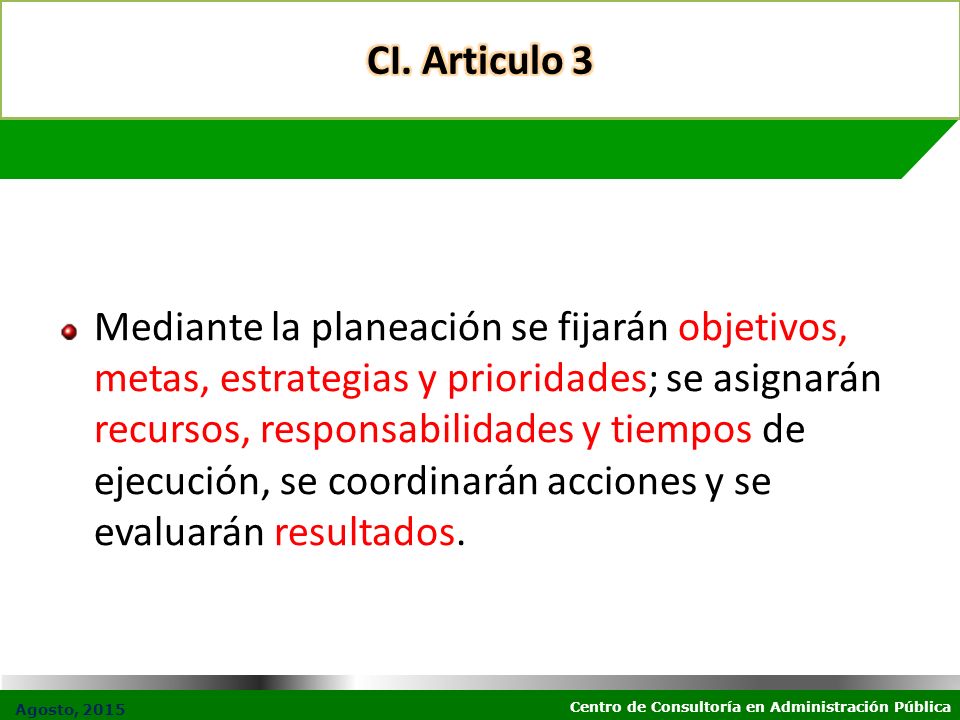 CI. Articulo 3

Mediante la planeación se fijarán objetivos, metas, estrategias y prioridades; se asignarán recursos, responsabilidades y tiempos de ejecución, se coordinarán acciones y se evaluarán resultados.

Agosto, 2015

Centro de Consultoría en Administración Pública